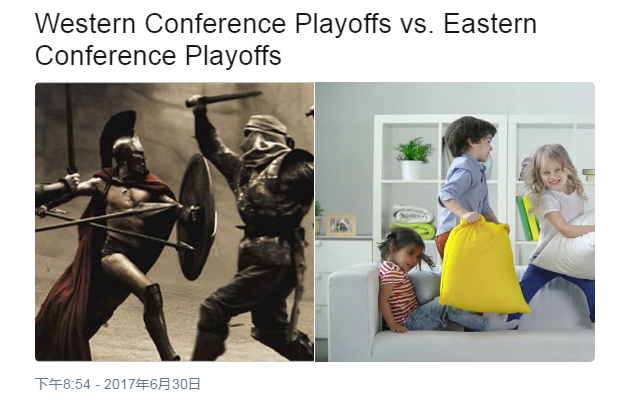 Western Conference Playoffs vs. Eastern Conference Playoffs

下午8:54 - 2017年6月30日